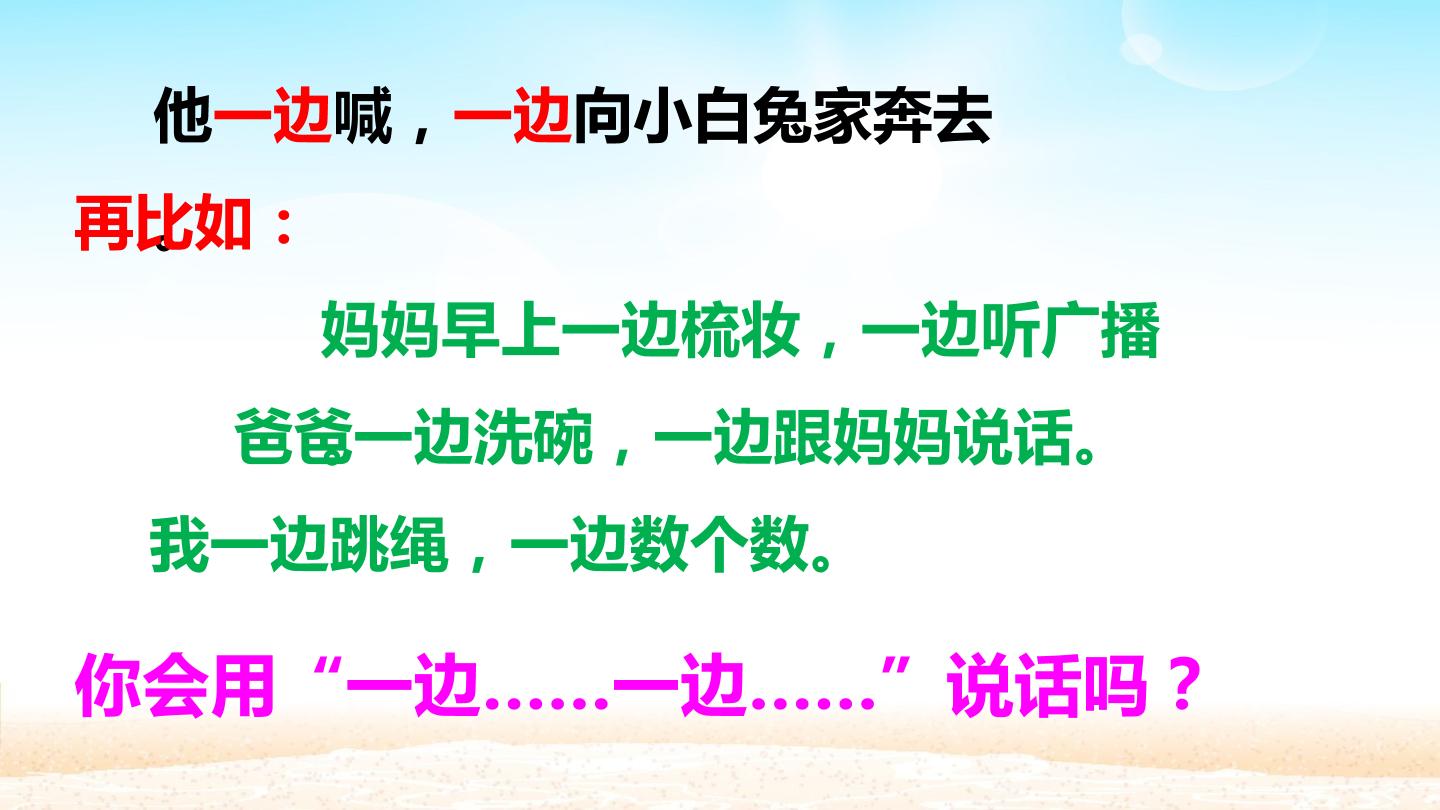 他一边喊，一边向小白兔家奔去

再比如：

妈妈早上一边梳妆，一边听广播

爸爸一边洗碗，一边跟妈妈说话。

我一边跳绳，一边数个数。

你会用“一边……一边……”说话吗？